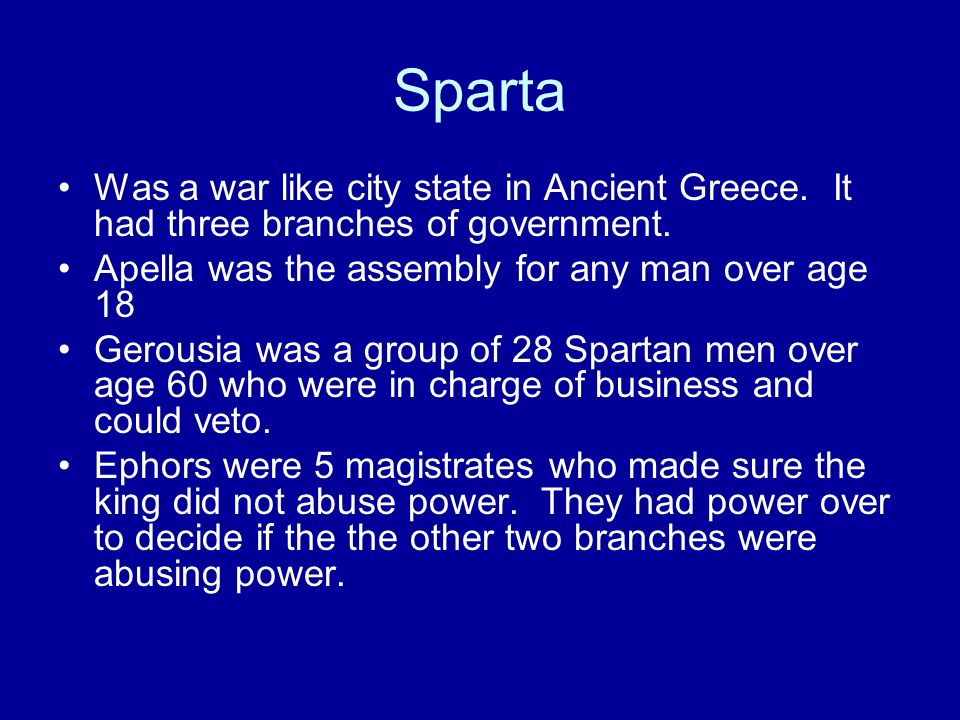 Sparta

• Was a war like city state in Ancient Greece. It had three branches of government.
• Apella was the assembly for any man over age 18
• Gerousia was a group of 28 Spartan men over age 60 who were in charge of business and could veto.
• Ephors were 5 magistrates who made sure the king did not abuse power. They had power over to decide if the the other two branches were abusing power.